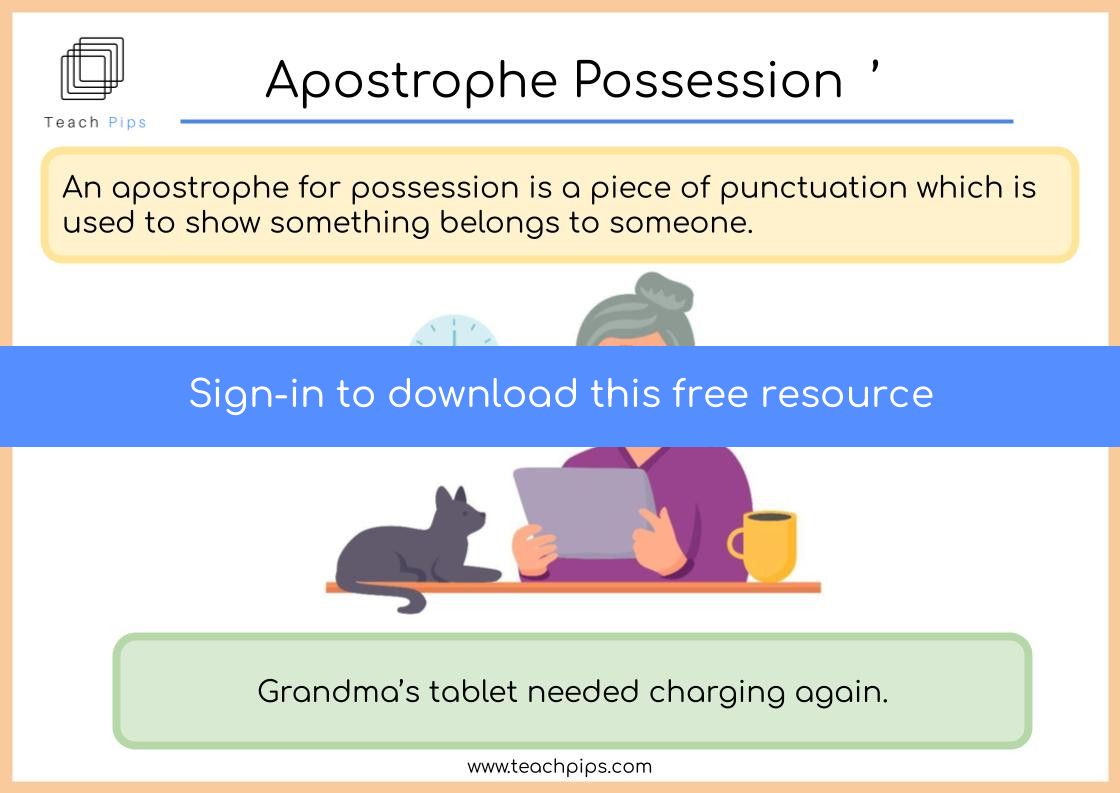 Teach Pips

Apostrophe Possession ’

An apostrophe for possession is a piece of punctuation which is used to show something belongs to someone.

Sign-in to download this free resource

Grandma’s tablet needed charging again.

www.teachpips.com